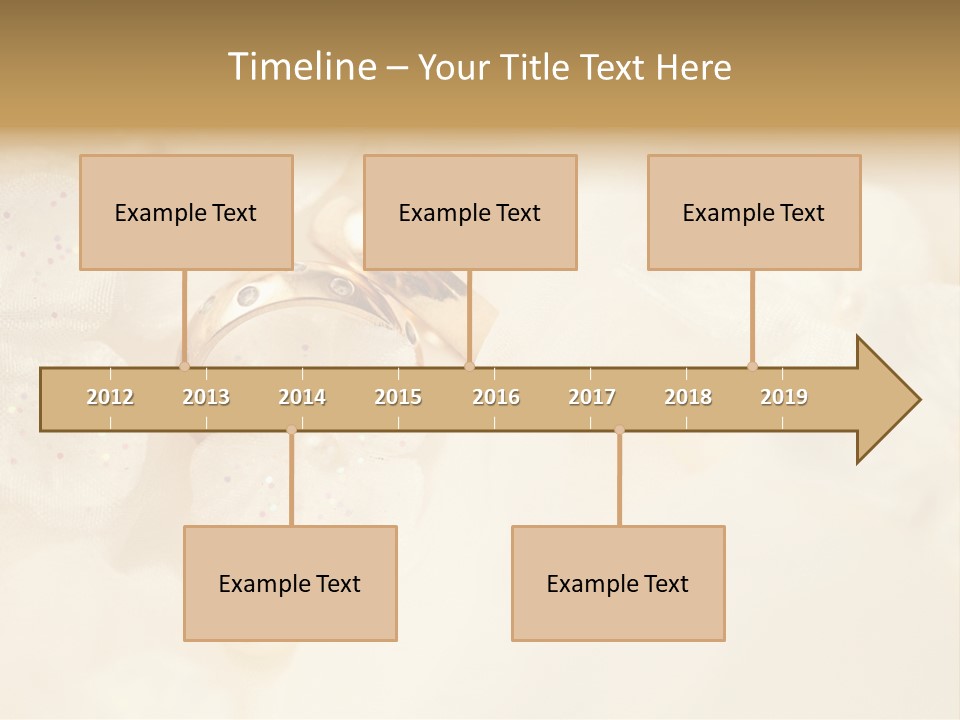 Timeline – Your Title Text Here

Example Text

Example Text

Example Text

2012 2013 2014 2015 2016 2017 2018 2019

Example Text

Example Text